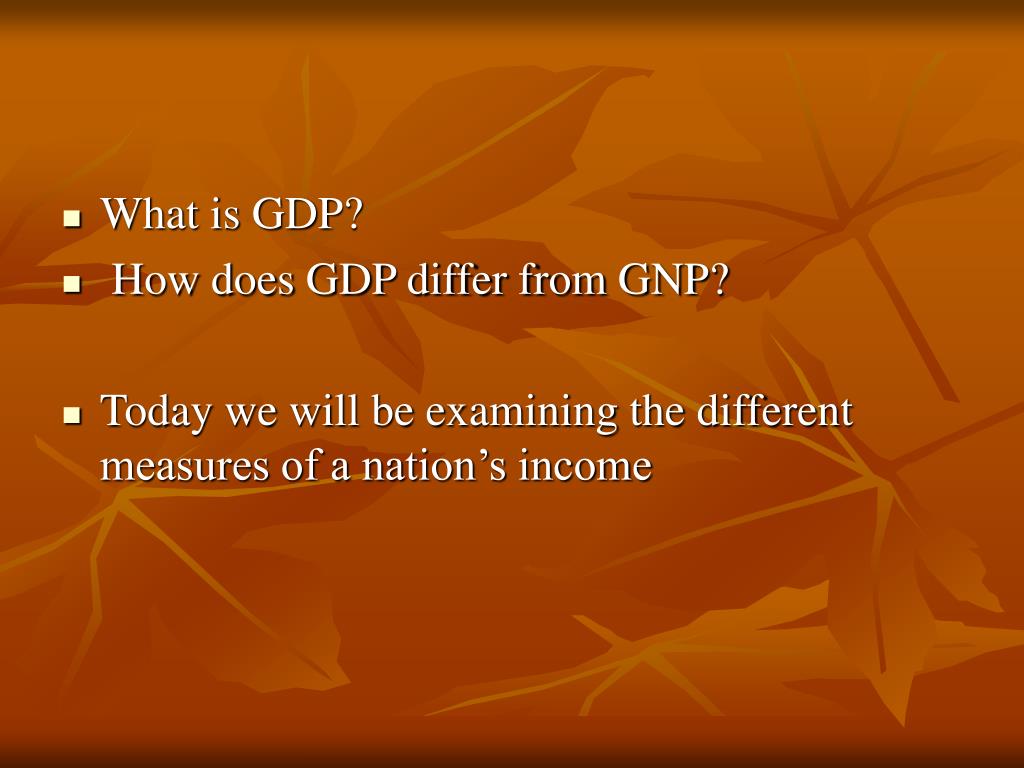 - What is GDP?
- How does GDP differ from GNP?

- Today we will be examining the different measures of a nation’s income